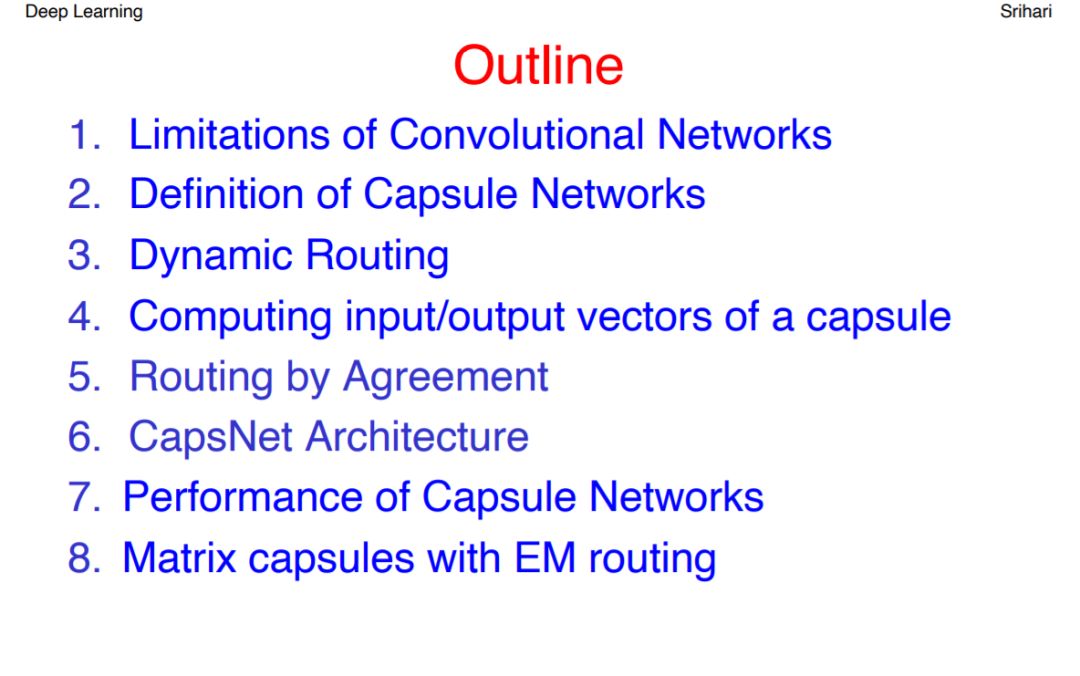 Deep Learning

Srihari

Outline

1. Limitations of Convolutional Networks
2. Definition of Capsule Networks
3. Dynamic Routing
4. Computing input/output vectors of a capsule
5. Routing by Agreement
6. CapsNet Architecture
7. Performance of Capsule Networks
8. Matrix capsules with EM routing